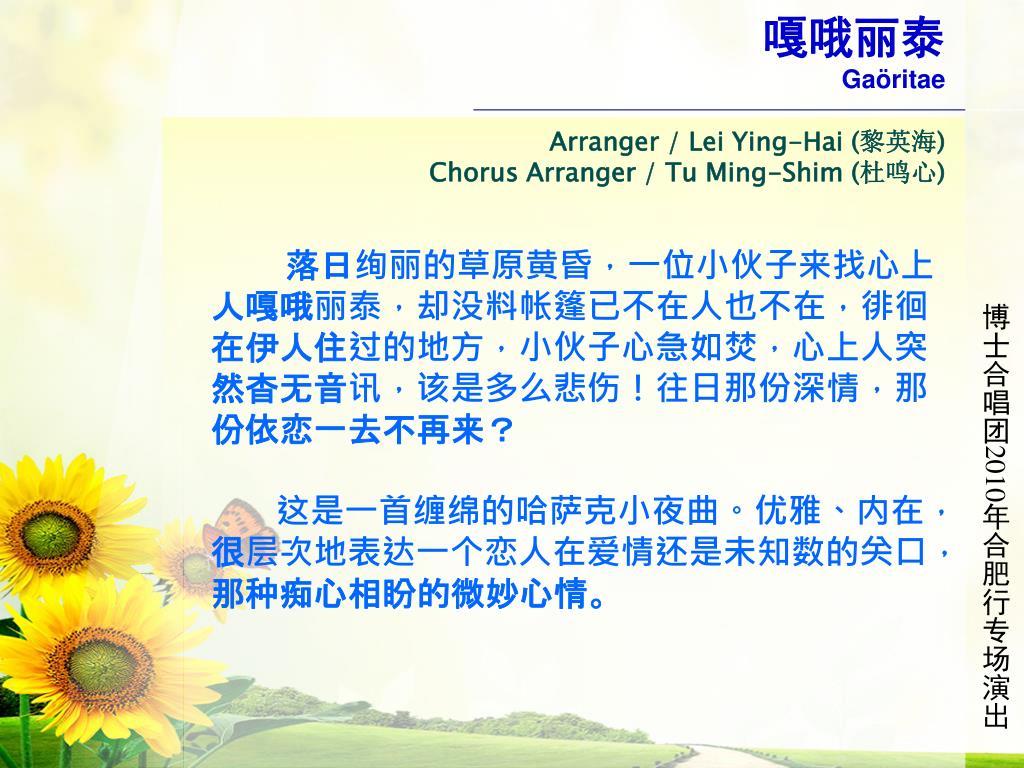 嘎哦丽泰
Gaöritae

Arranger / Lei Ying-Hai (黎英海)
Chorus Arranger / Tu Ming-Shim (杜鸣心)

落日绚丽的草原黄昏，一位小伙子来找心上人嘎哦丽泰，却没料帐篷已不在人也不在，徘徊在伊人住过的地方，小伙子心急如焚，心上人突然杳无音讯，该是多么悲伤！往日那份深情，那份依恋一去不再来？

这是一首缠绵的哈萨克小夜曲。优雅、内在，很层次地表达一个恋人在爱情还是未知数的关口，那种痴心相盼的微妙心情。

博士合唱团2010年合肥行专场演出